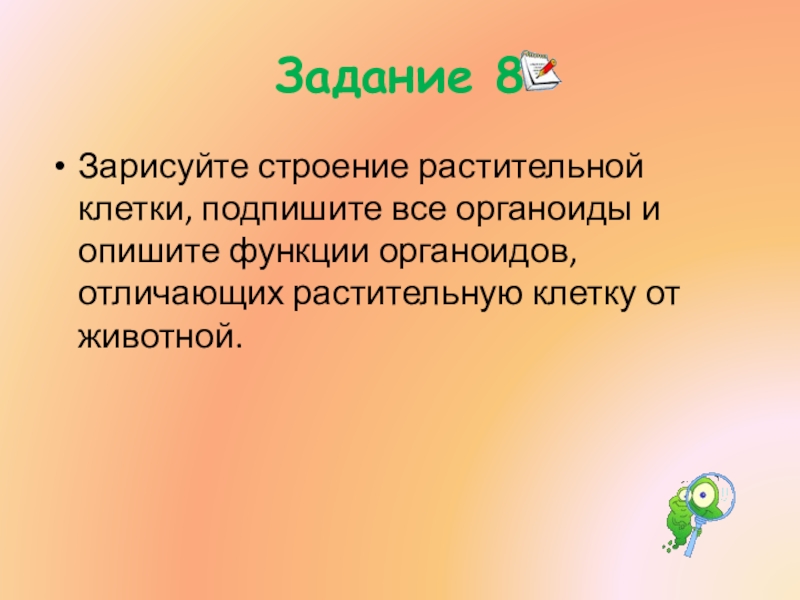 Задание 8

• Зарисуйте строение растительной клетки, подпишите все органоиды и опишите функции органоидов, отличающих растительную клетку от животной.